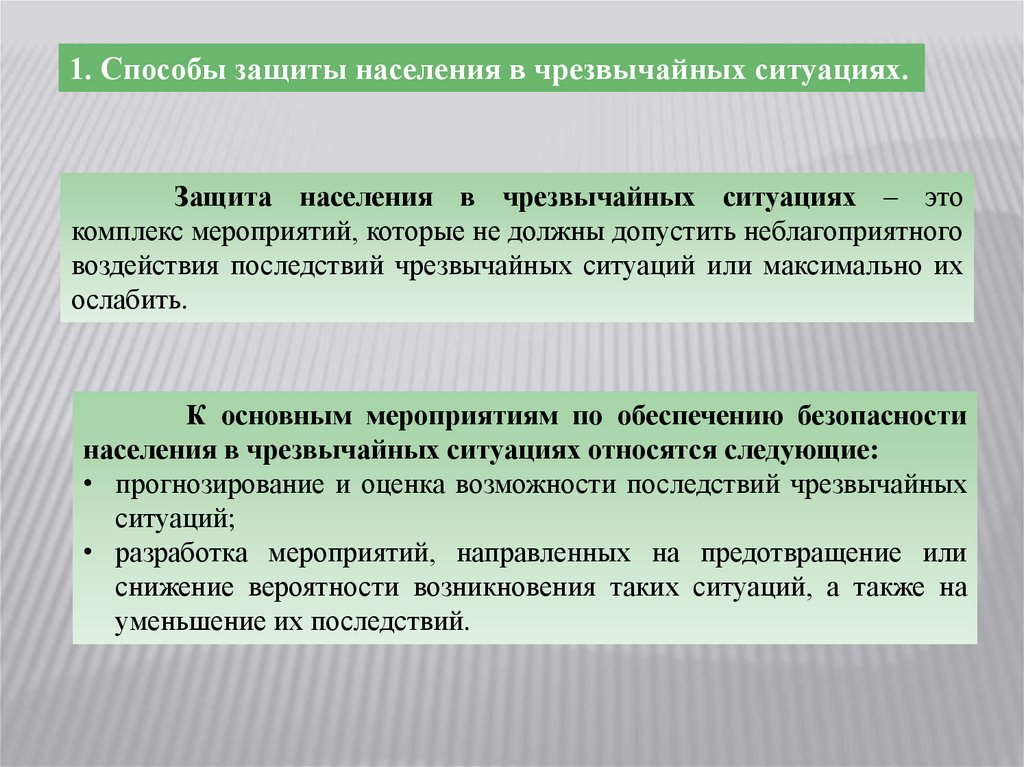 1. Способы защиты населения в чрезвычайных ситуациях.

Защита населения в чрезвычайных ситуациях – это комплекс мероприятий, которые не должны допустить неблагоприятного воздействия последствий чрезвычайных ситуаций или максимально их ослабить.

К основным мероприятиям по обеспечению безопасности населения в чрезвычайных ситуациях относятся следующие:
• прогнозирование и оценка возможности последствий чрезвычайных ситуаций;
• разработка мероприятий, направленных на предотвращение или снижение вероятности возникновения таких ситуаций, а также на уменьшение их последствий.